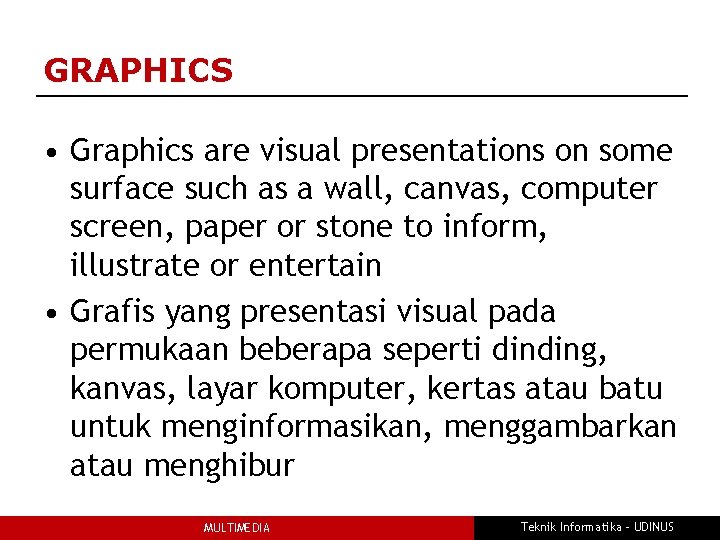 GRAPHICS

• Graphics are visual presentations on some surface such as a wall, canvas, computer screen, paper or stone to inform, illustrate or entertain

• Grafis yang presentasi visual pada permukaan beberapa seperti dinding, kanvas, layar komputer, kertas atau batu untuk menginformasikan, menggambarkan atau menghibur

MULTIMEDIA

Teknik Informatika - UDINUS